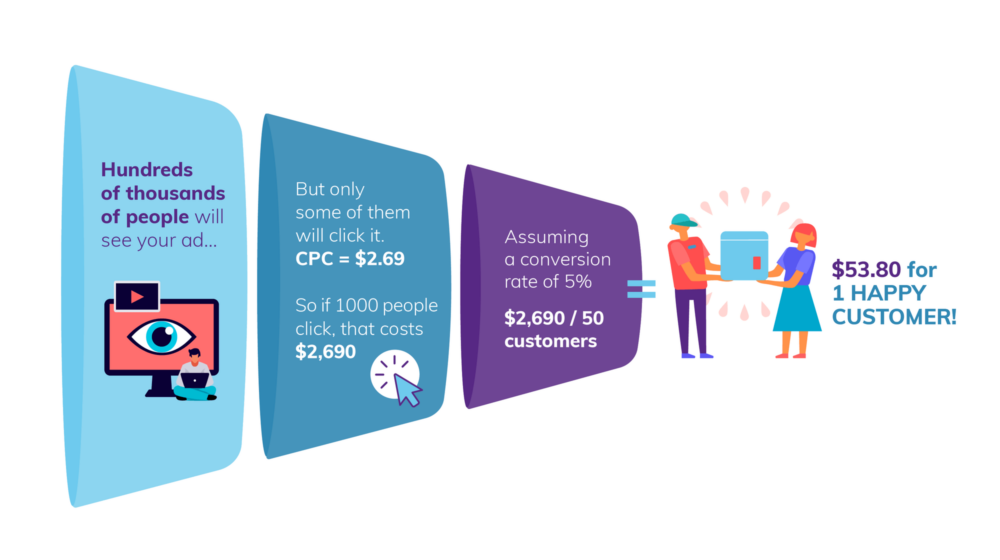 Hundreds of thousands of people will see your ad...

But only some of them will click it.
CPC = \$2.69

So if 1000 people click, that costs \$2,690

Assuming a conversion rate of 5%

\$2,690 / 50 customers

=

\$53.80 for 1 HAPPY CUSTOMER!